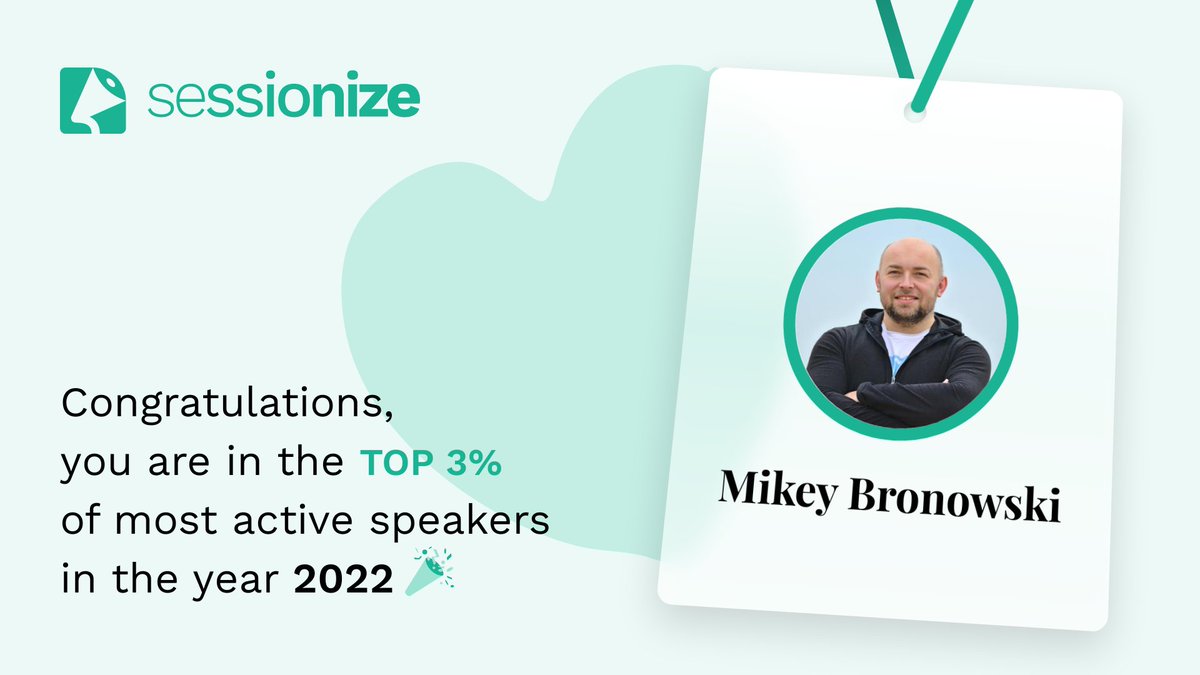 sessionize

Congratulations, you are in the TOP 3% of most active speakers in the year 2022

Mikey Bronowski